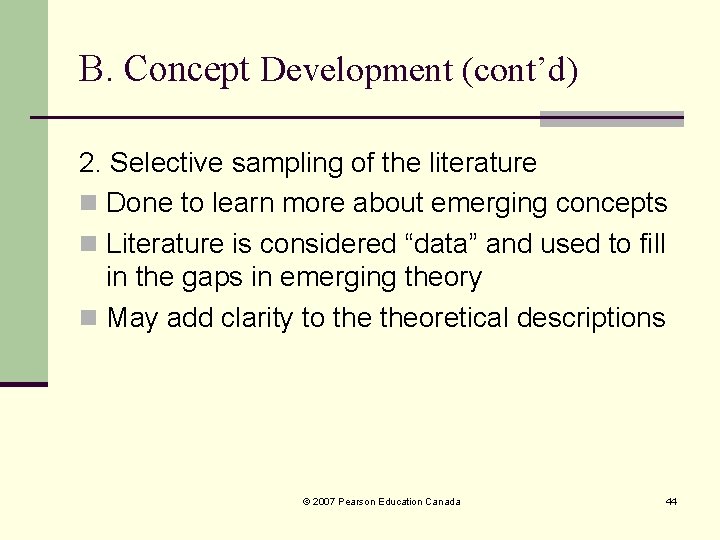 B. Concept Development (cont'd)

2. Selective sampling of the literature

• Done to learn more about emerging concepts
• Literature is considered "data" and used to fill in the gaps in emerging theory
• May add clarity to the theoretical descriptions

© 2007 Pearson Education Canada

44